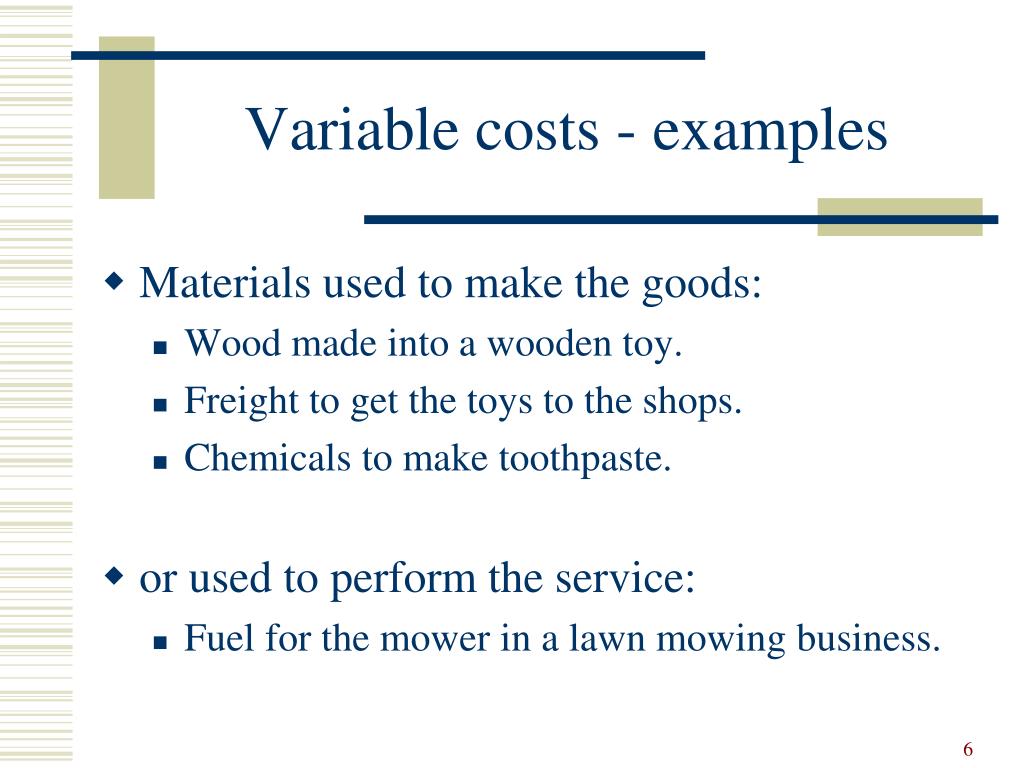 Variable costs - examples

Materials used to make the goods:

Wood made into a wooden toy.

Freight to get the toys to the shops.

Chemicals to make toothpaste.

or used to perform the service:

Fuel for the mower in a lawn mowing business.

6